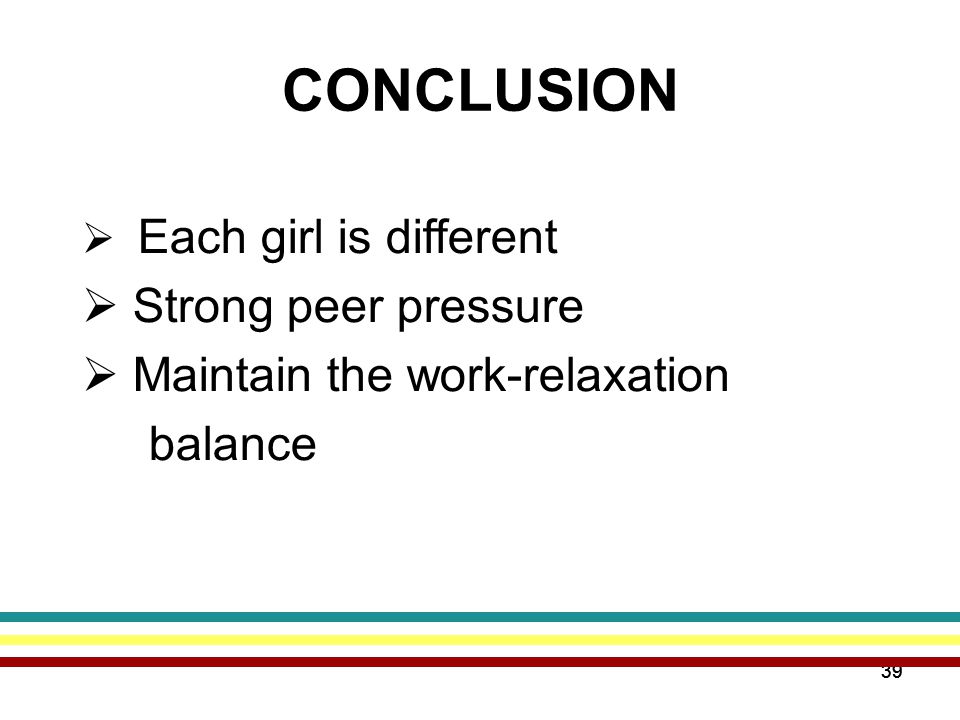 CONCLUSION

➢ Each girl is different
➢ Strong peer pressure
➢ Maintain the work-relaxation balance

39